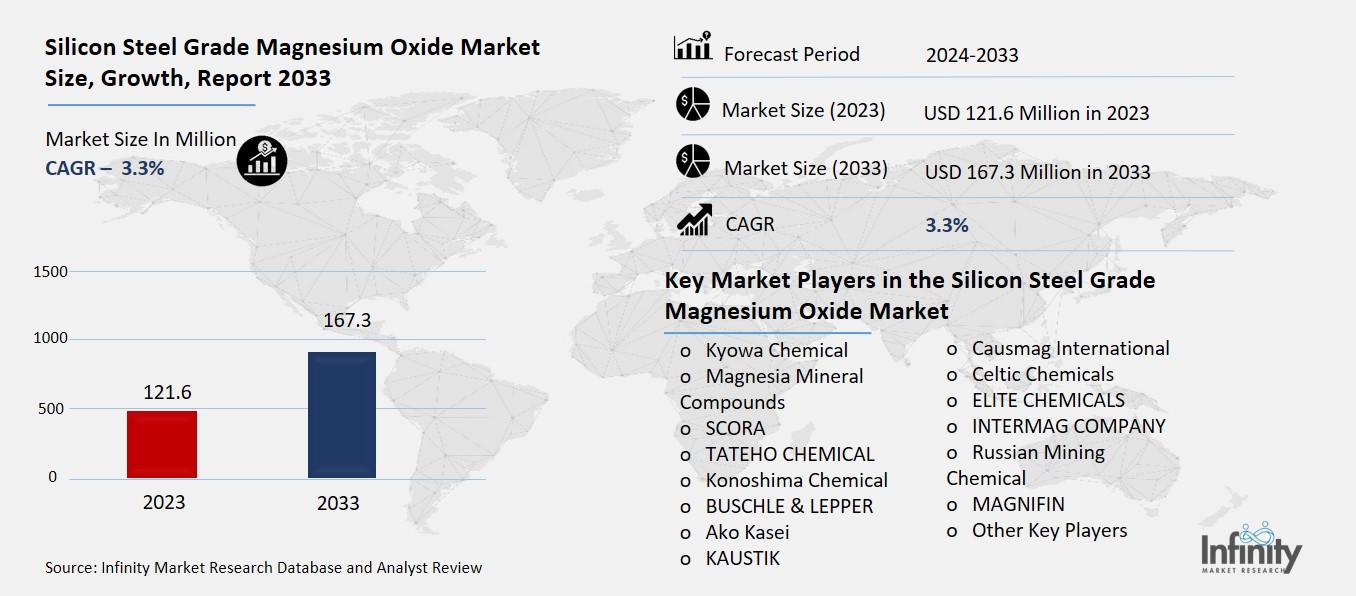 Silicon Steel Grade Magnesium Oxide Market Size, Growth, Report 2033

Market Size In Million
CAGR – 3.3%

1500
1000
500
0

121.6
167.3

2023
2033

Source: Infinity Market Research Database and Analyst Review

| Forecast Period | 2024-2033 |
|---|---|
| Market Size (2023) | USD 121.6 Million in 2023 |
| Market Size (2033) | USD 167.3 Million in 2033 |
| CAGR | 3.3% |

Key Market Players in the Silicon Steel Grade Magnesium Oxide Market

o Kyowa Chemical
o Magnesia Mineral Compounds
o SCORA
o TATEHO CHEMICAL
o Konoshima Chemical
o BUSCHLE & LEPPER
o Ako Kasei
o KAUSTIK

o Causmag International
o Celtic Chemicals
o ELITE CHEMICALS
o INTERMAG COMPANY
o Russian Mining Chemical
o MAGNIFIN
o Other Key Players

Infinity
MARKET RESEARCH